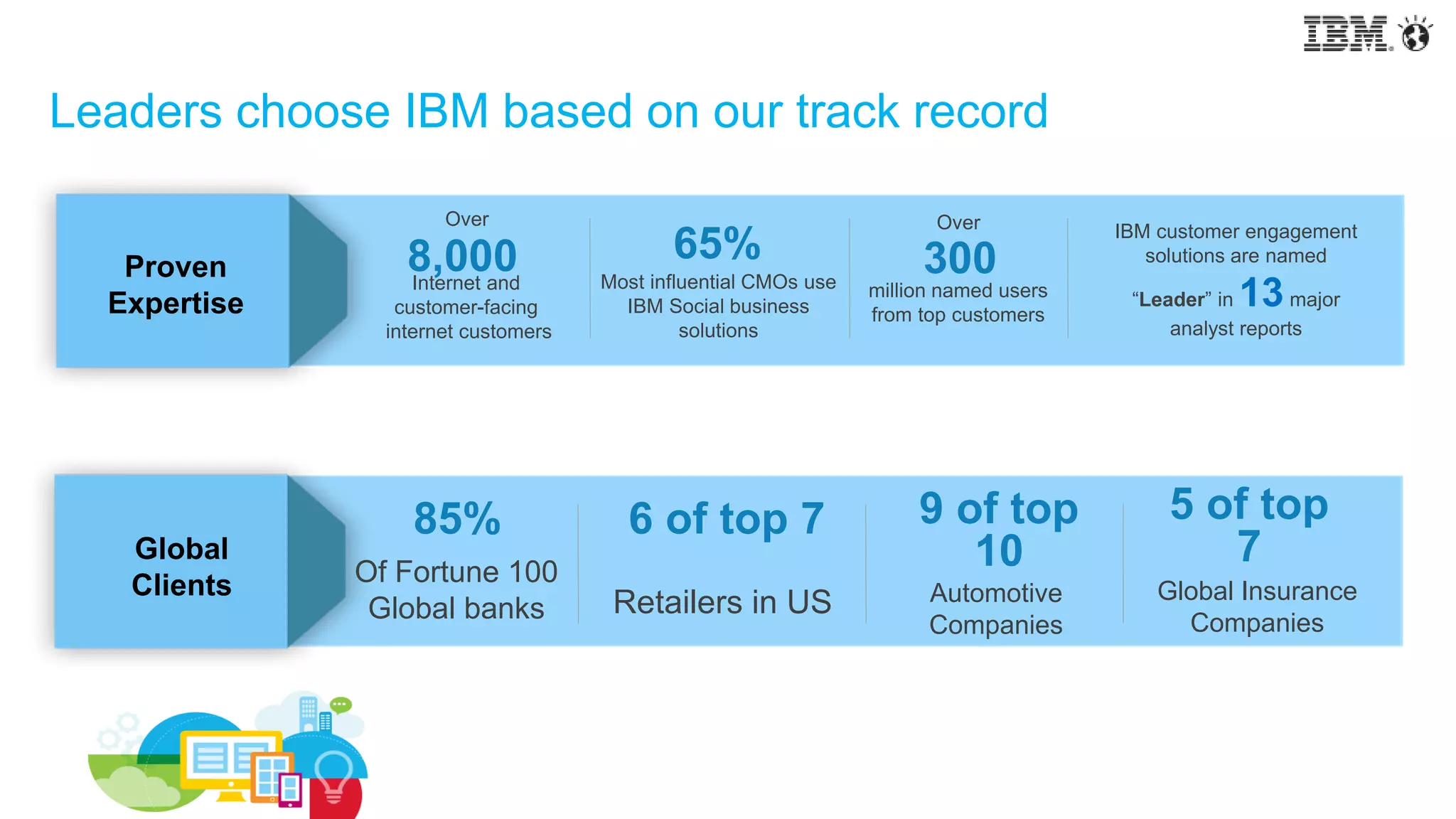 IBM

Leaders choose IBM based on our track record

Proven Expertise

Over
8,000
Internet and customer-facing internet customers

65%
Most influential CMOs use IBM Social business solutions

Over
300
million named users from top customers

IBM customer engagement solutions are named "Leader" in 13 major analyst reports

Global Clients

85%
Of Fortune 100 Global banks

6 of top 7
Retailers in US

9 of top 10
Automotive Companies

5 of top 7
Global Insurance Companies